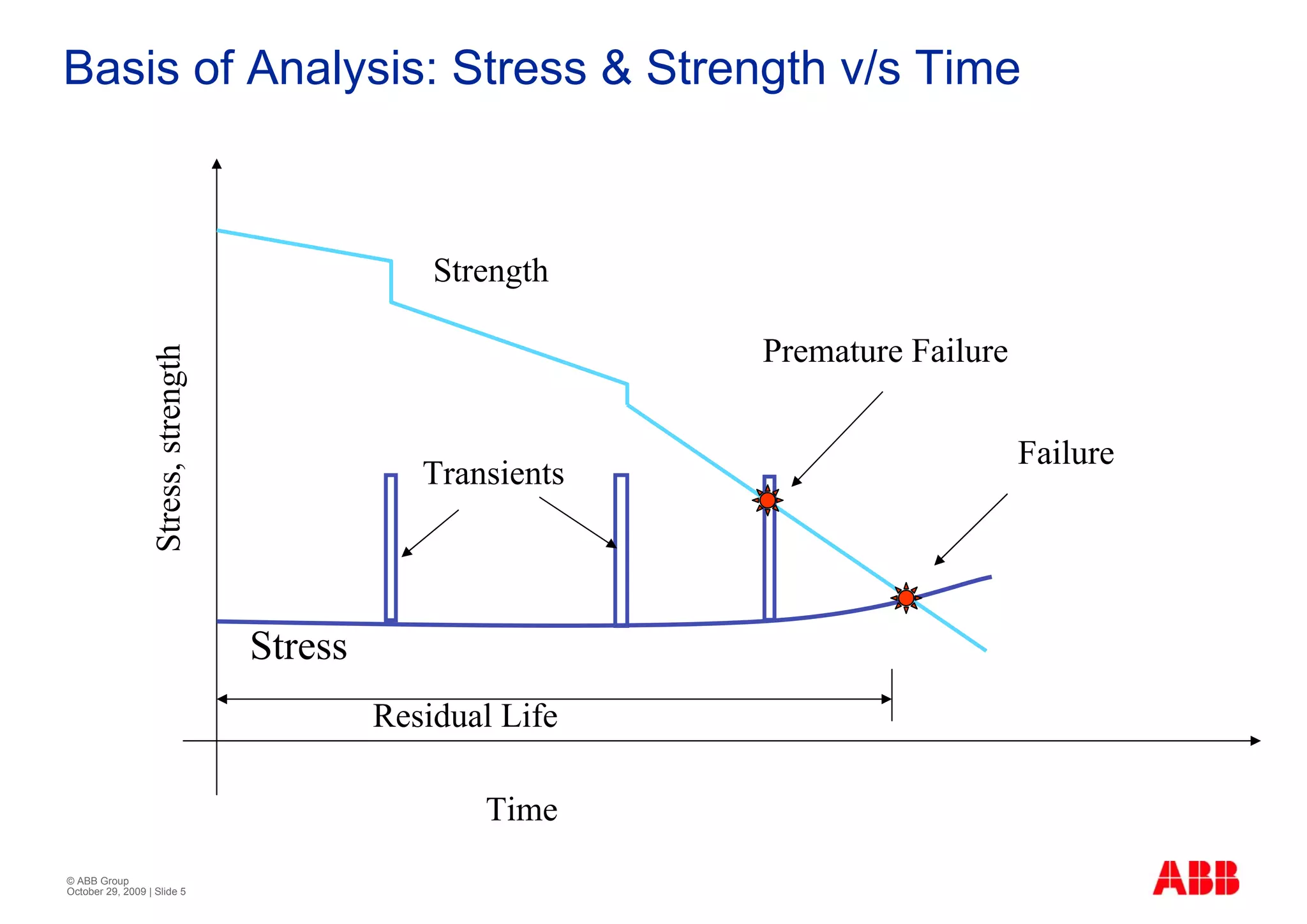 Basis of Analysis: Stress & Strength v/s Time

Stress, strength

Strength

Premature Failure

Failure

Transients

Stress

Residual Life

Time

© ABB Group
October 29, 2009 | Slide 5

ABB